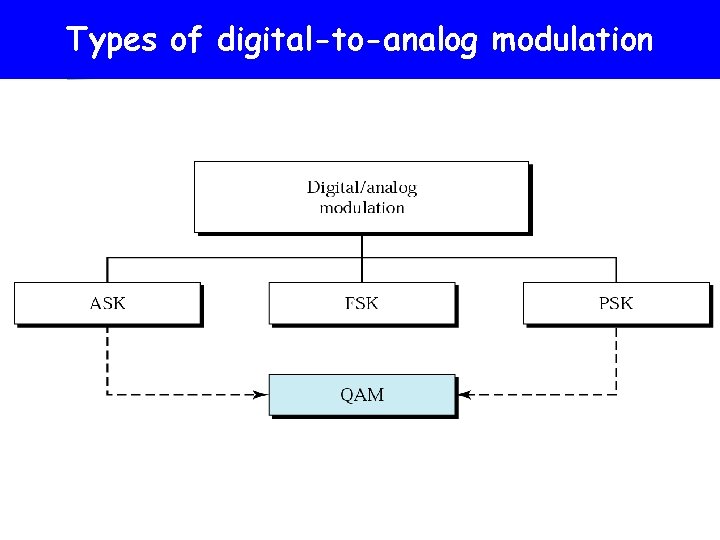 Types of digital-to-analog modulation

Digital/analog modulation

ASK

FSK

PSK

QAM